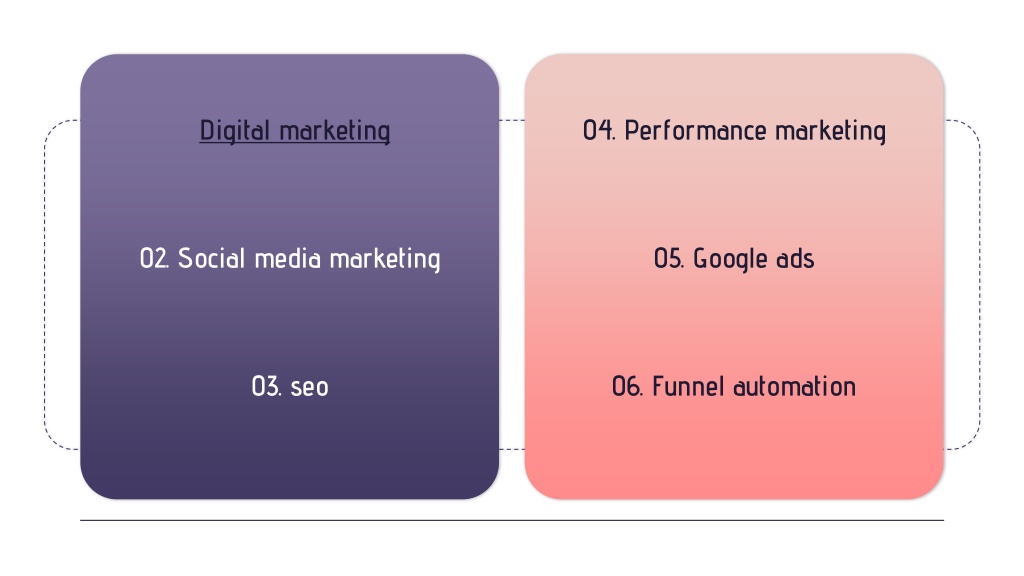 Digital marketing

02. Social media marketing

03. seo

04. Performance marketing

05. Google ads

06. Funnel automation